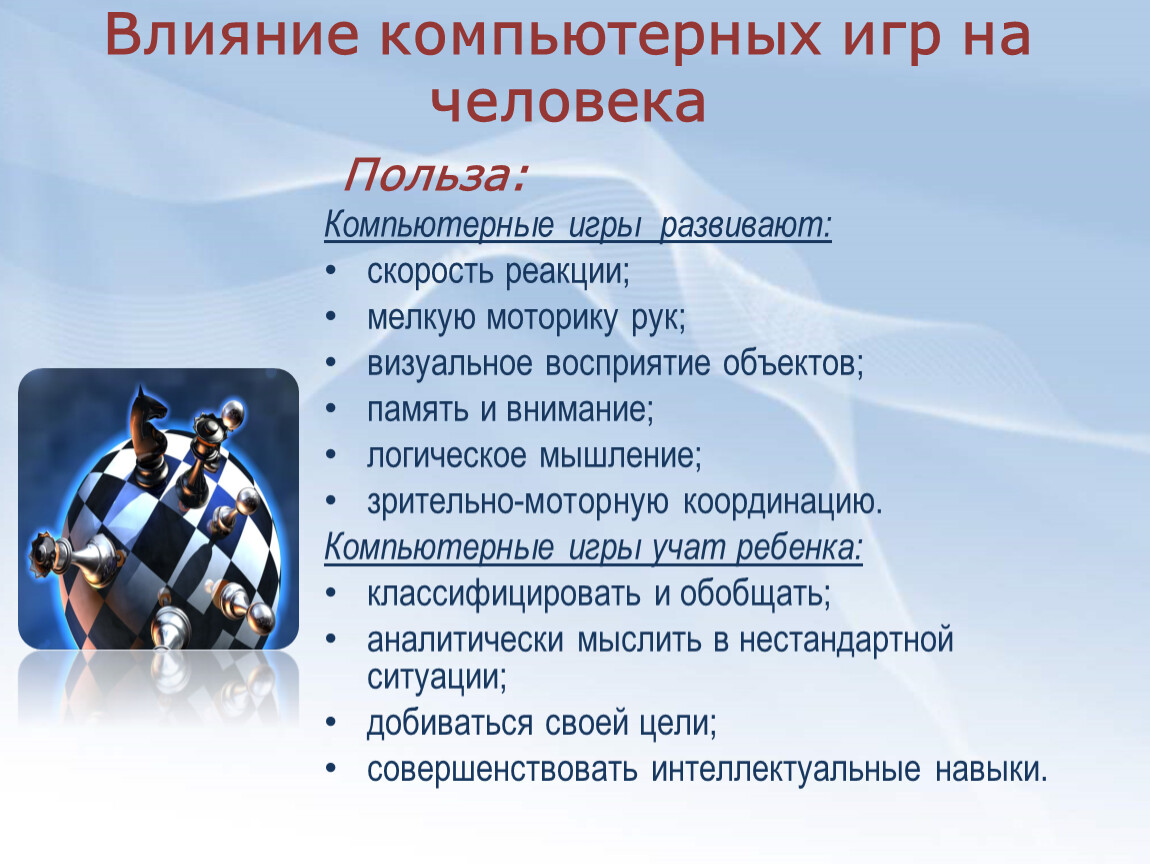 Влияние компьютерных игр на человека

Польза:

Компьютерные игры развивают:
• скорость реакции;
• мелкую моторику рук;
• визуальное восприятие объектов;
• память и внимание;
• логическое мышление;
• зрительно-моторную координацию.

Компьютерные игры учат ребенка:
• классифицировать и обобщать;
• аналитически мыслить в нестандартной ситуации;
• добиваться своей цели;
• совершенствовать интеллектуальные навыки.